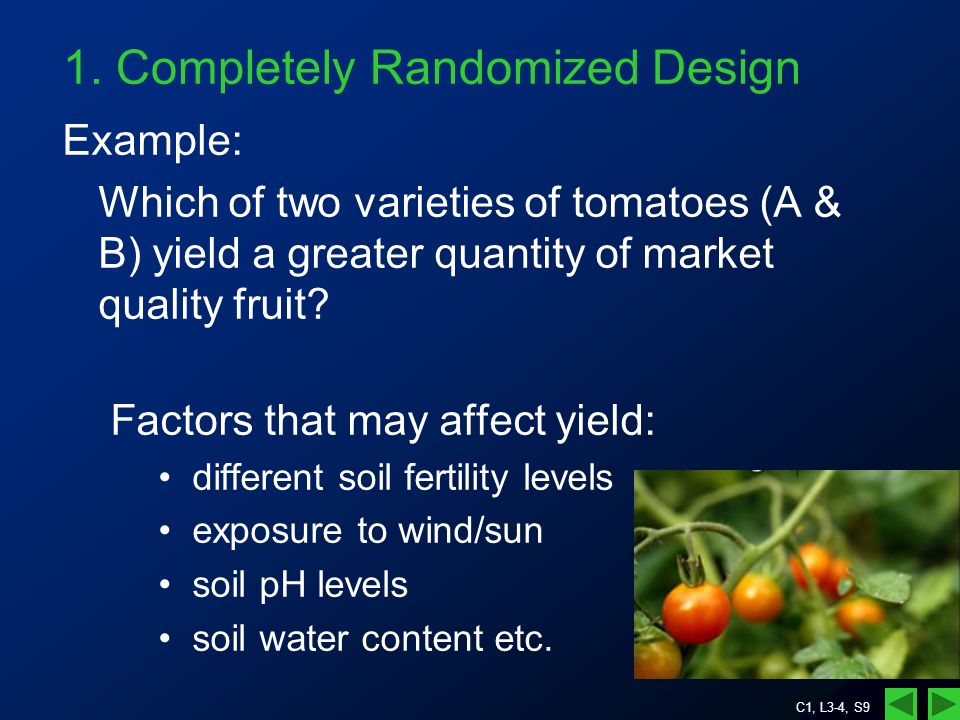 1. Completely Randomized Design

Example:

Which of two varieties of tomatoes (A & B) yield a greater quantity of market quality fruit?

Factors that may affect yield:

• different soil fertility levels
• exposure to wind/sun
• soil pH levels
• soil water content etc.

C1, L3-4, S9